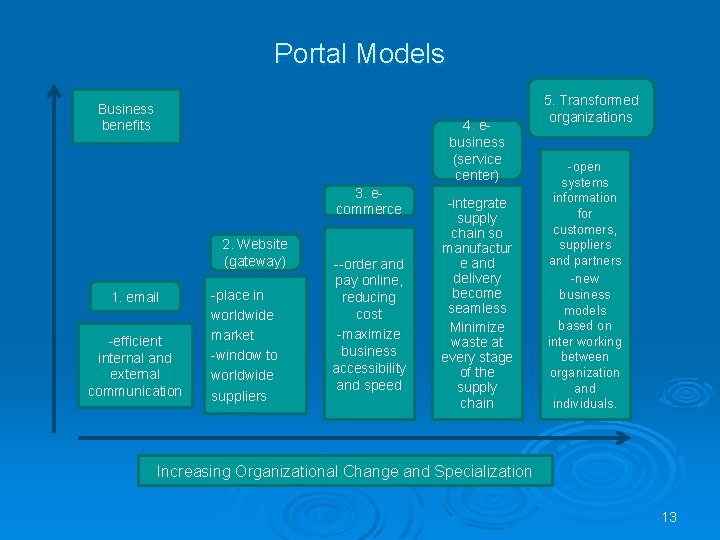 Portal Models

Business benefits

1. email

-efficient internal and external communication

2. Website (gateway)

-place in worldwide market
-window to worldwide suppliers

3. e-commerce

--order and pay online, reducing cost
-maximize business accessibility and speed

4. e-business (service center)

-integrate supply chain so manufacture and delivery become seamless
Minimize waste at every stage of the supply chain

5. Transformed organizations

-open systems information for customers, suppliers and partners
-new business models based on inter working between organization and individuals.

Increasing Organizational Change and Specialization

13